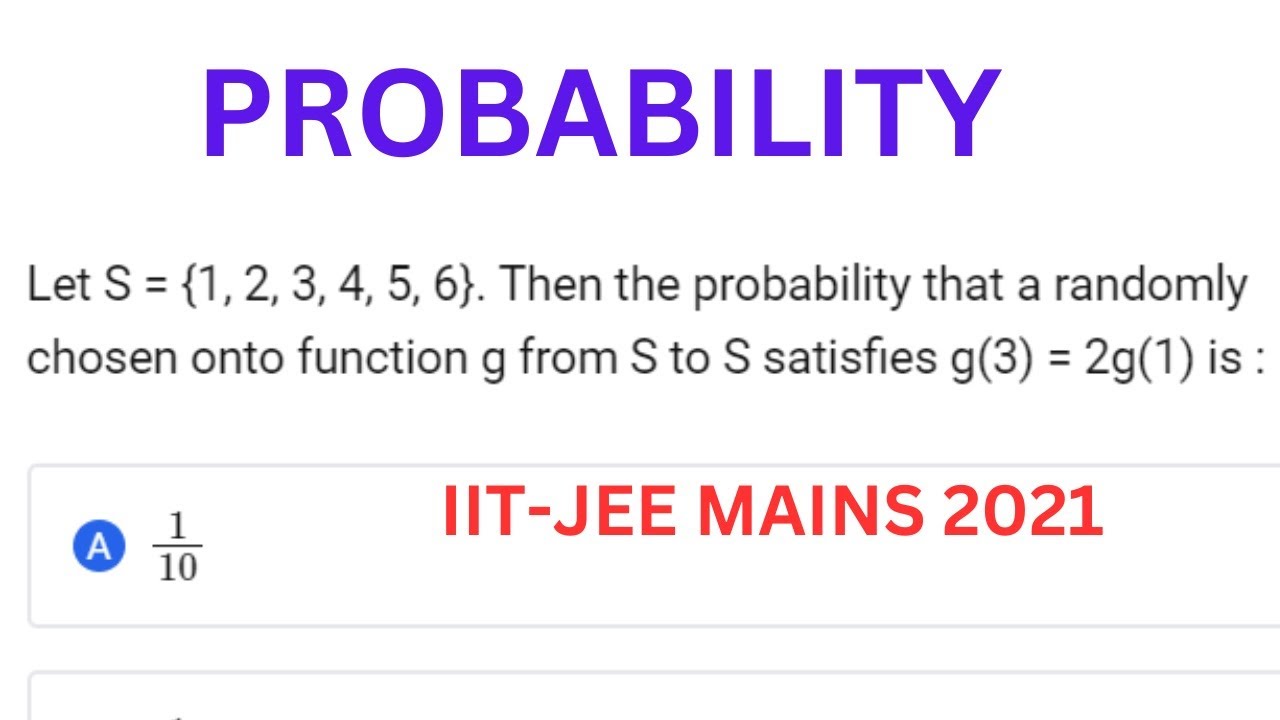 PROBABILITY

Let S = {1, 2, 3, 4, 5, 6}. Then the probability that a randomly chosen onto function g from S to S satisfies g(3) = 2g(1) is :

A $\frac{1}{10}$

IIT-JEE MAINS 2021